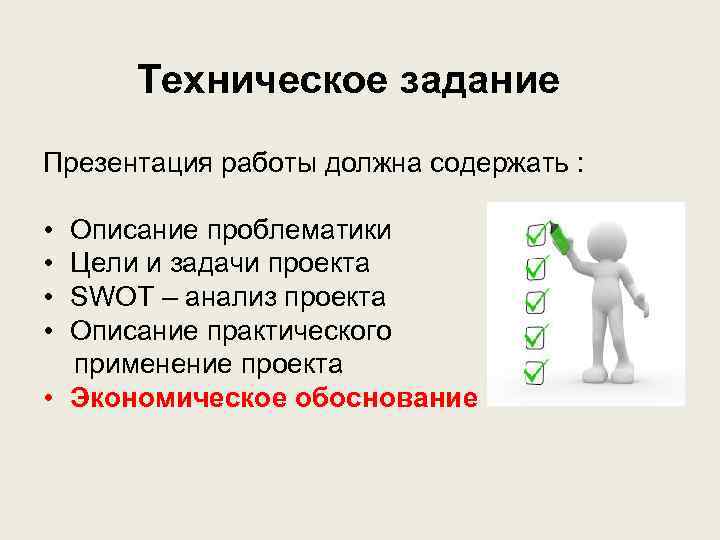 Техническое задание

Презентация работы должна содержать :

• Описание проблематики
• Цели и задачи проекта
• SWOT – анализ проекта
• Описание практического применение проекта
• Экономическое обоснование